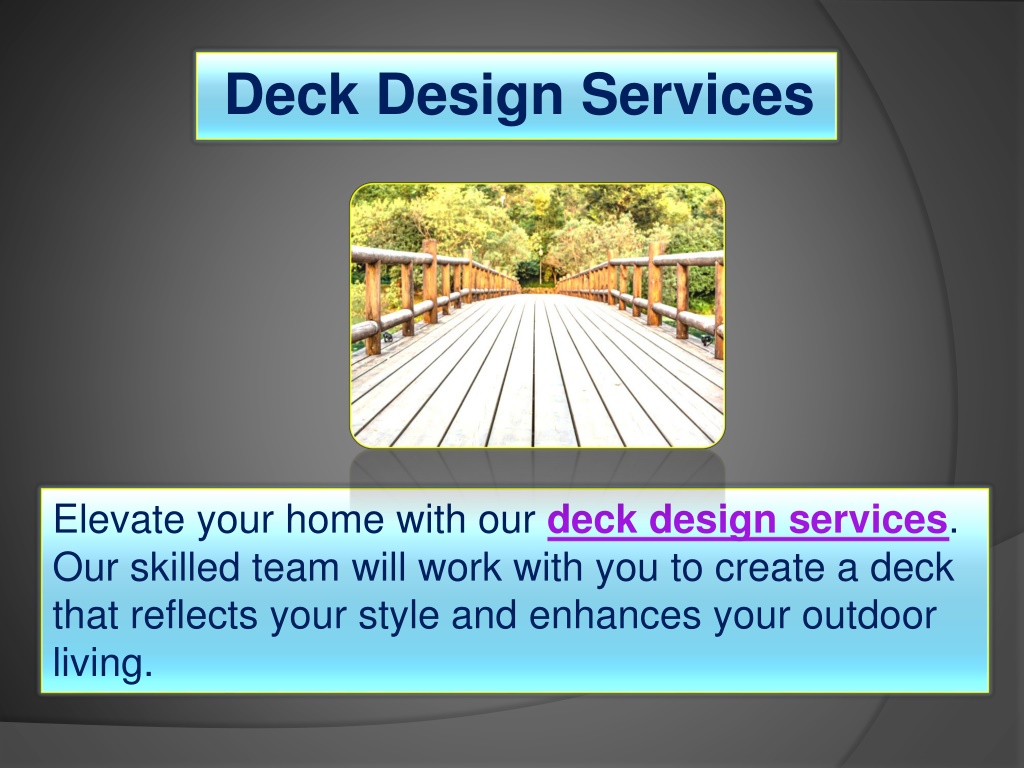 Deck Design Services

Elevate your home with our deck design services. Our skilled team will work with you to create a deck that reflects your style and enhances your outdoor living.